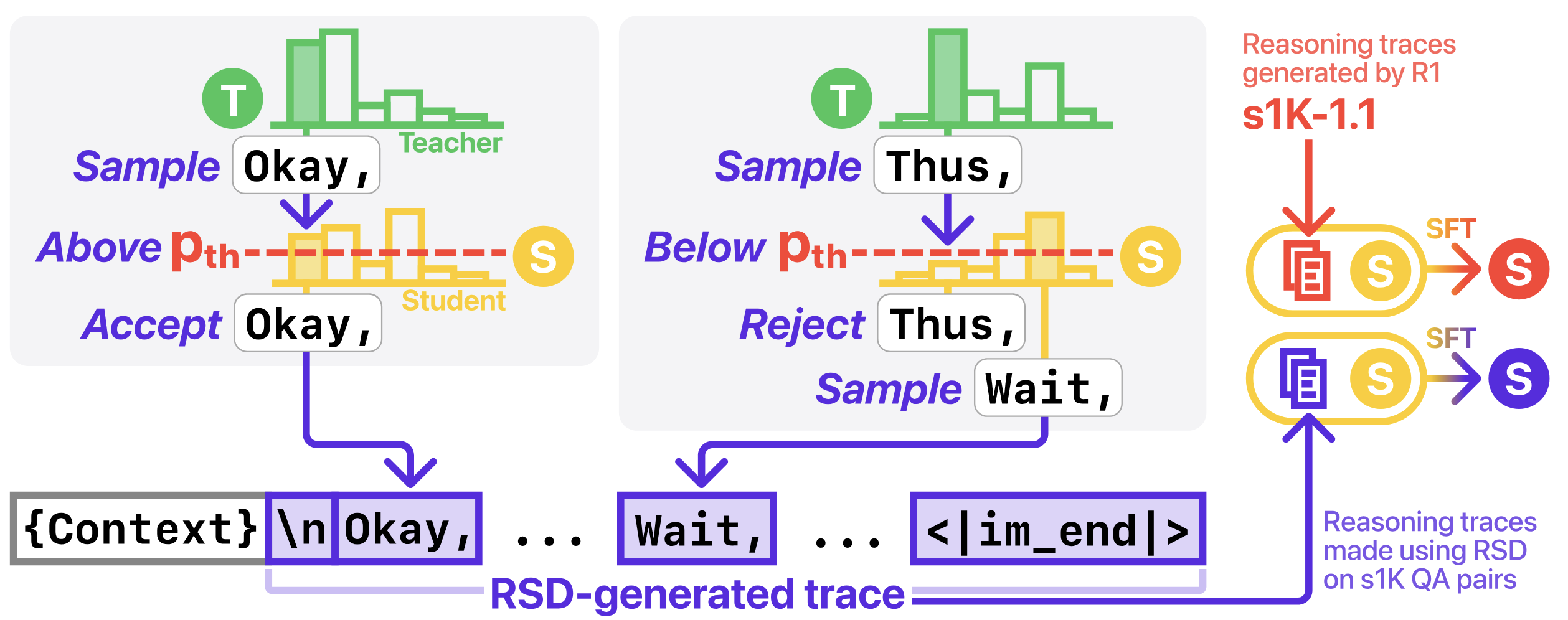 T
Teacher
Sample Okay,
Above $p_{th}$
S
Student
Accept Okay,

T
Sample Thus,
Below $p_{th}$
S
Reject Thus,
Sample Wait,

Reasoning traces generated by R1
s1K-1.1
S
SFT
S
S
SFT
S

{Context} \n Okay, ... Wait, ... <|im_end|>
RSD-generated trace

Reasoning traces made using RSD on s1K QA pairs